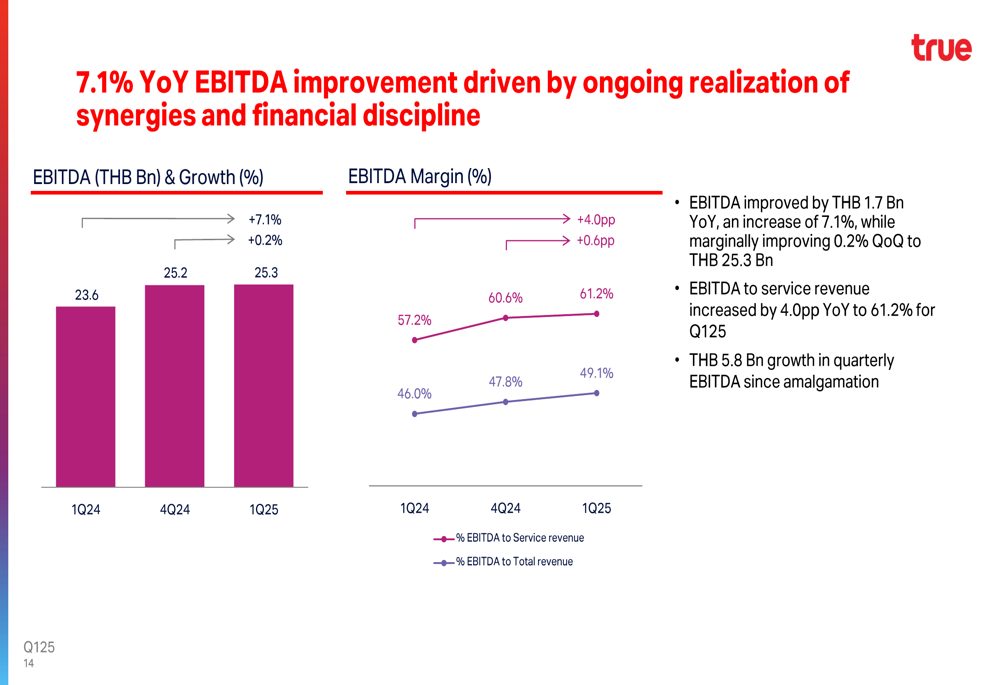 true

7.1% YoY EBITDA improvement driven by ongoing realization of synergies and financial discipline

EBITDA (THB Bn) & Growth (%)

+7.1%
+0.2%

23.6
25.2
25.3

1Q24
4Q24
1Q25

EBITDA Margin (%)

+4.0pp
+0.6pp

57.2%
60.6%
61.2%
46.0%
47.8%
49.1%

1Q24
4Q24
1Q25

% EBITDA to Service revenue
% EBITDA to Total revenue

• EBITDA improved by THB 1.7 Bn YoY, an increase of 7.1%, while marginally improving 0.2% QoQ to THB 25.3 Bn

• EBITDA to service revenue increased by 4.0pp YoY to 61.2% for Q125

• THB 5.8 Bn growth in quarterly EBITDA since amalgamation

Q125
14